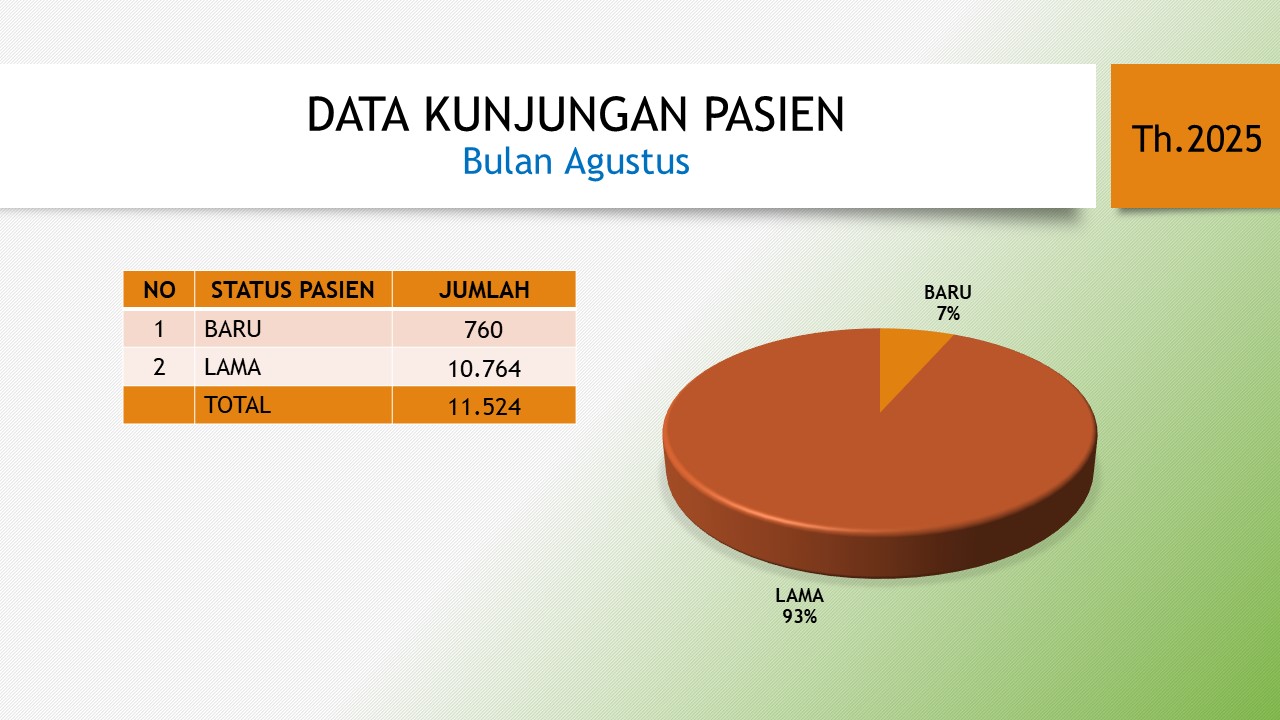 DATA KUNJUNGAN PASIEN
Bulan Agustus

Th.2025

| NO | STATUS PASIEN | JUMLAH |
|---|---|---|
| 1 | BARU | 760 |
| 2 | LAMA | 10.764 |
| | TOTAL | 11.524 |

BARU
7%

LAMA
93%